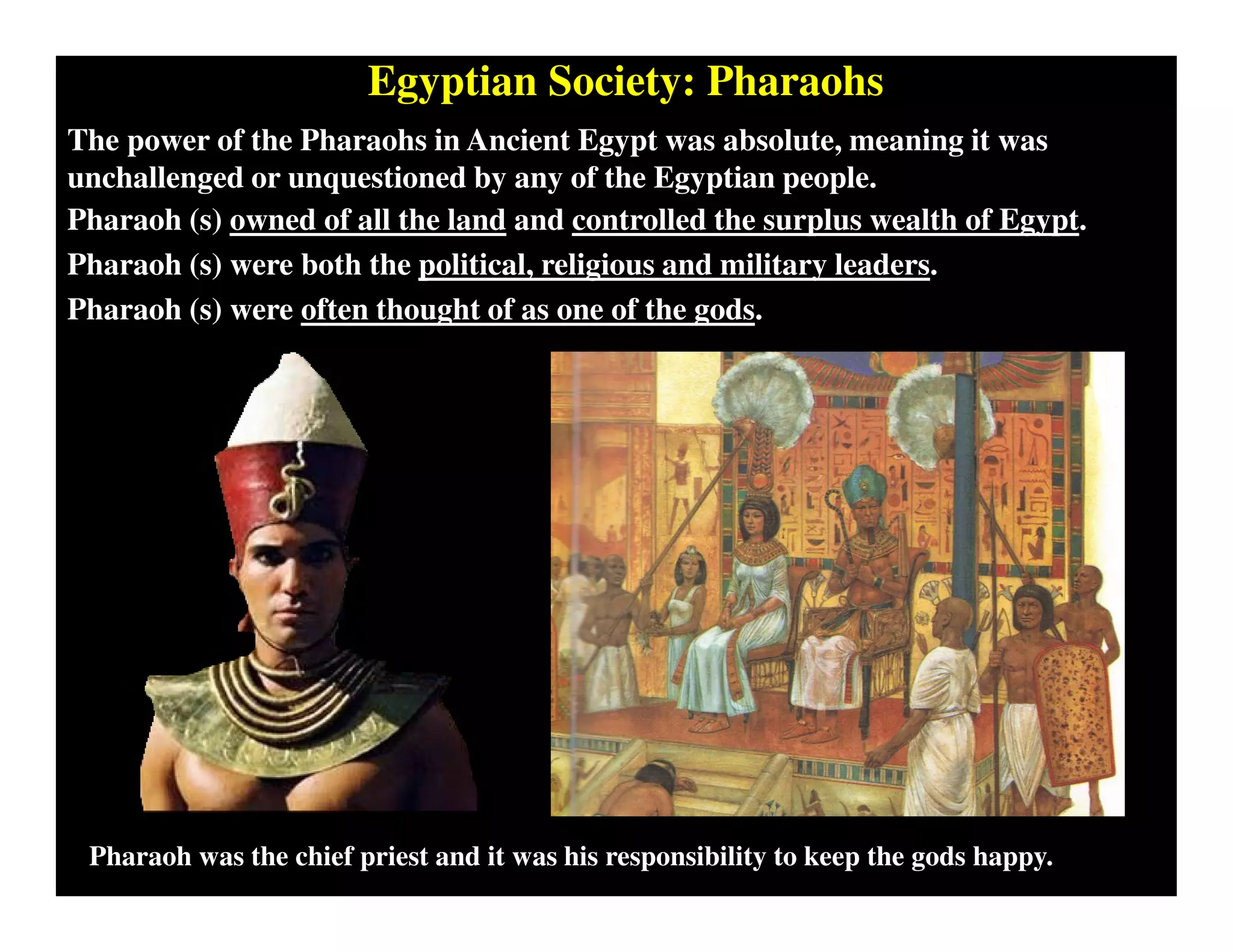 Egyptian Society: Pharaohs

The power of the Pharaohs in Ancient Egypt was absolute, meaning it was unchallenged or unquestioned by any of the Egyptian people.

Pharaoh (s) owned of all the land and controlled the surplus wealth of Egypt.

Pharaoh (s) were both the political, religious and military leaders.

Pharaoh (s) were often thought of as one of the gods.

Pharaoh was the chief priest and it was his responsibility to keep the gods happy.